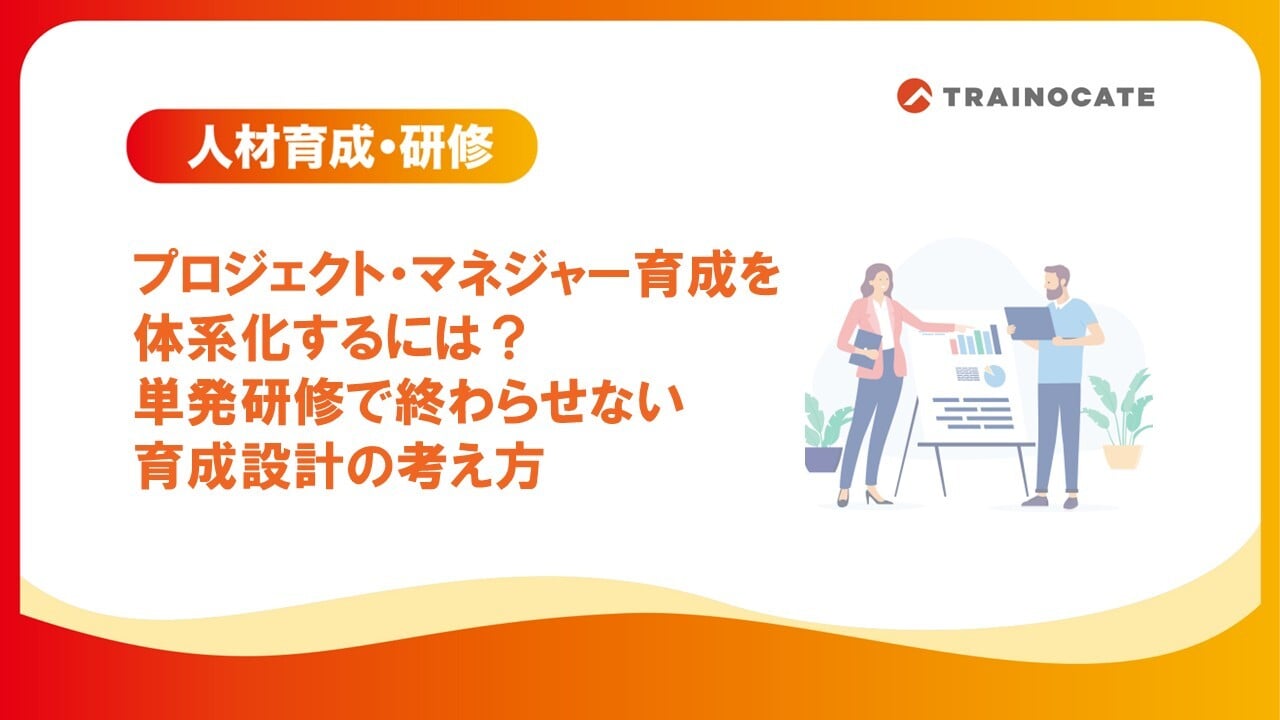 TRAINOCATE

人材育成・研修

プロジェクト・マネジャー育成を
体系化するには？
単発研修で終わらせない
育成設計の考え方